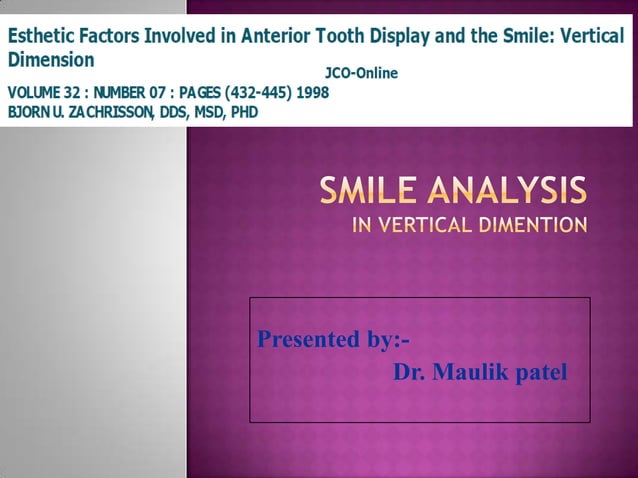 Esthetic Factors Involved in Anterior Tooth Display and the Smile: Vertical Dimension

JCO-Online

VOLUME 32 : NUMBER 07 : PAGES (432-445) 1998
BJORN U. ZACHRISSON, DDS, MSD, PHD

SMILE ANALYSIS
IN VERTICAL DIMENTION

Presented by:-
Dr. Maulik patel